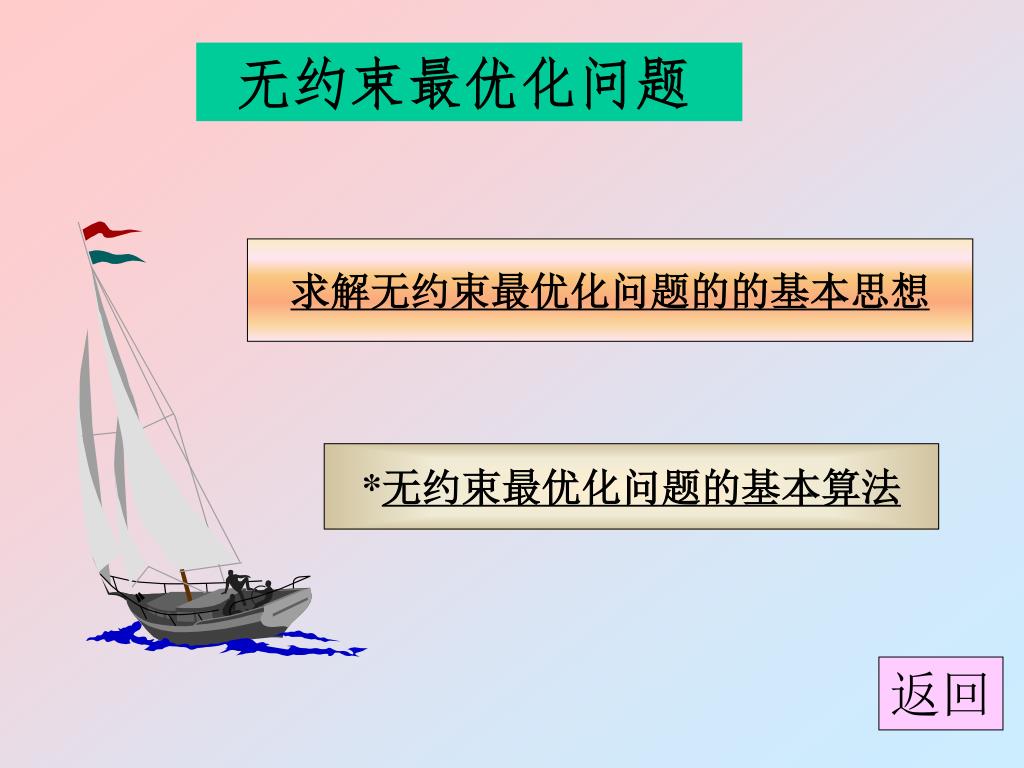 无约束最优化问题

求解无约束最优化问题的的基本思想

*无约束最优化问题的基本算法

返回